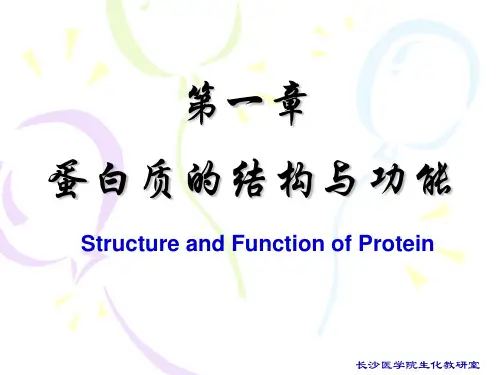 第一章

蛋白质的结构与功能

Structure and Function of Protein

长沙医学院生化教研室